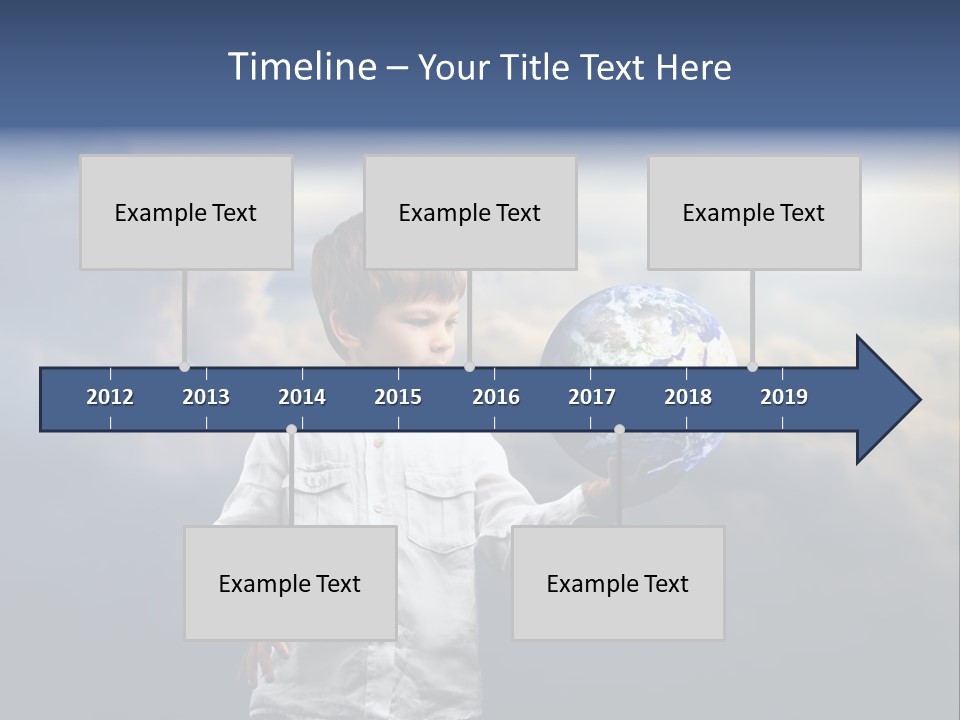 Timeline – Your Title Text Here

Example Text

Example Text

Example Text

2012 2013 2014 2015 2016 2017 2018 2019

Example Text

Example Text